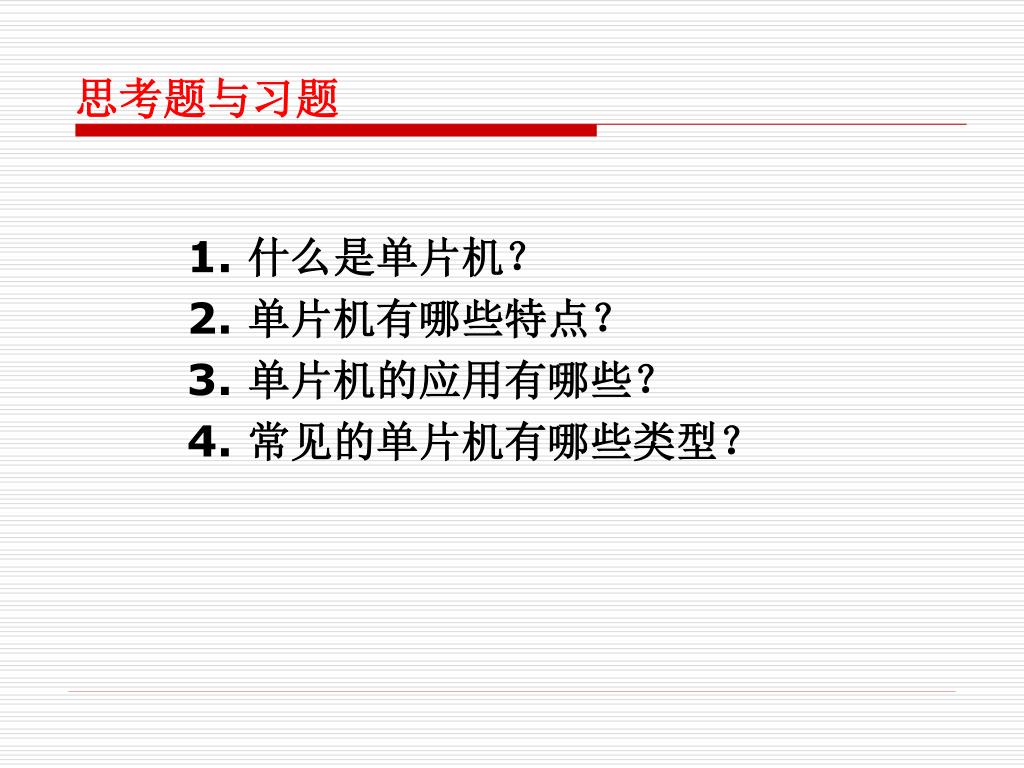 思考题与习题

1. 什么是单片机？
2. 单片机有哪些特点？
3. 单片机的应用有哪些？
4. 常见的单片机有哪些类型？